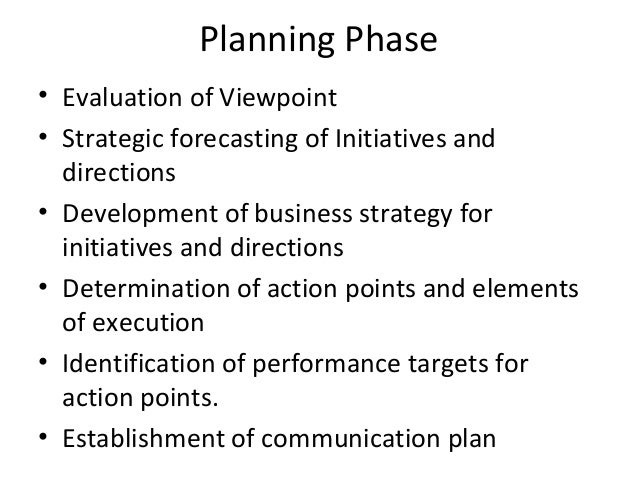 Planning Phase

• Evaluation of Viewpoint
• Strategic forecasting of Initiatives and directions
• Development of business strategy for initiatives and directions
• Determination of action points and elements of execution
• Identification of performance targets for action points.
• Establishment of communication plan